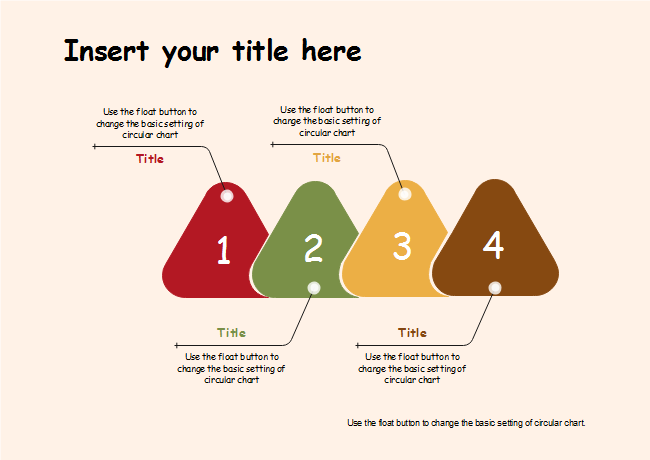 Insert your title here

Use the float button to change the basic setting of circular chart

Title

Use the float button to change the basic setting of circular chart

Title

1

2

3

4

Title

Use the float button to change the basic setting of circular chart

Title

Use the float button to change the basic setting of circular chart

Use the float button to change the basic setting of circular chart.